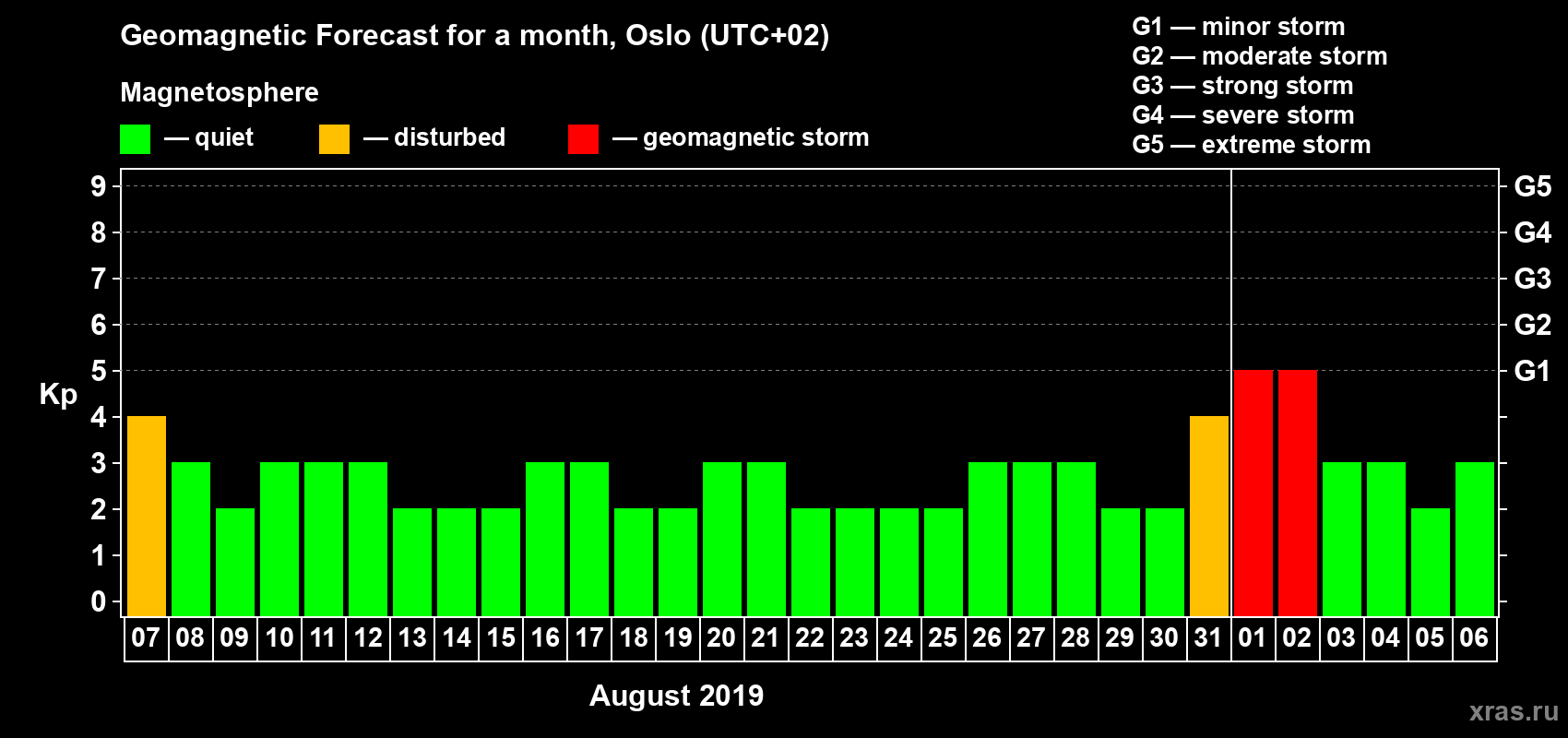 Geomagnetic Forecast for a month, Oslo (UTC+02)

Magnetosphere

— quiet — disturbed — geomagnetic storm

G1 — minor storm
G2 — moderate storm
G3 — strong storm
G4 — severe storm
G5 — extreme storm

Kp

9 8 7 6 5 4 3 2 1 0

G5 G4 G3 G2 G1

07 08 09 10 11 12 13 14 15 16 17 18 19 20 21 22 23 24 25 26 27 28 29 30 31 01 02 03 04 05 06

August 2019

xras.ru